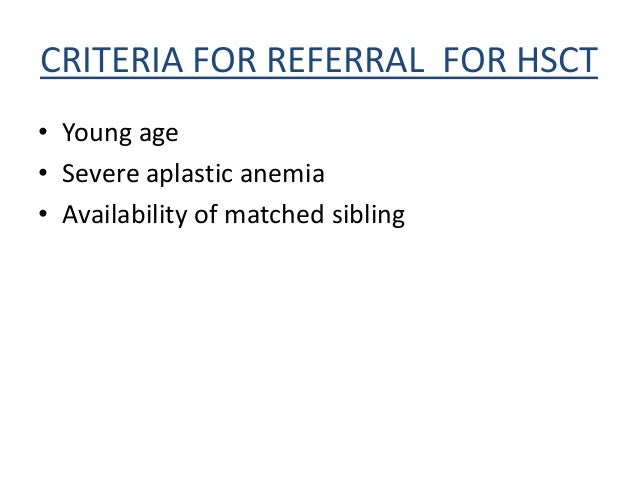 CRITERIA FOR REFERRAL  FOR HSCT

• Young age
• Severe aplastic anemia
• Availability of matched sibling